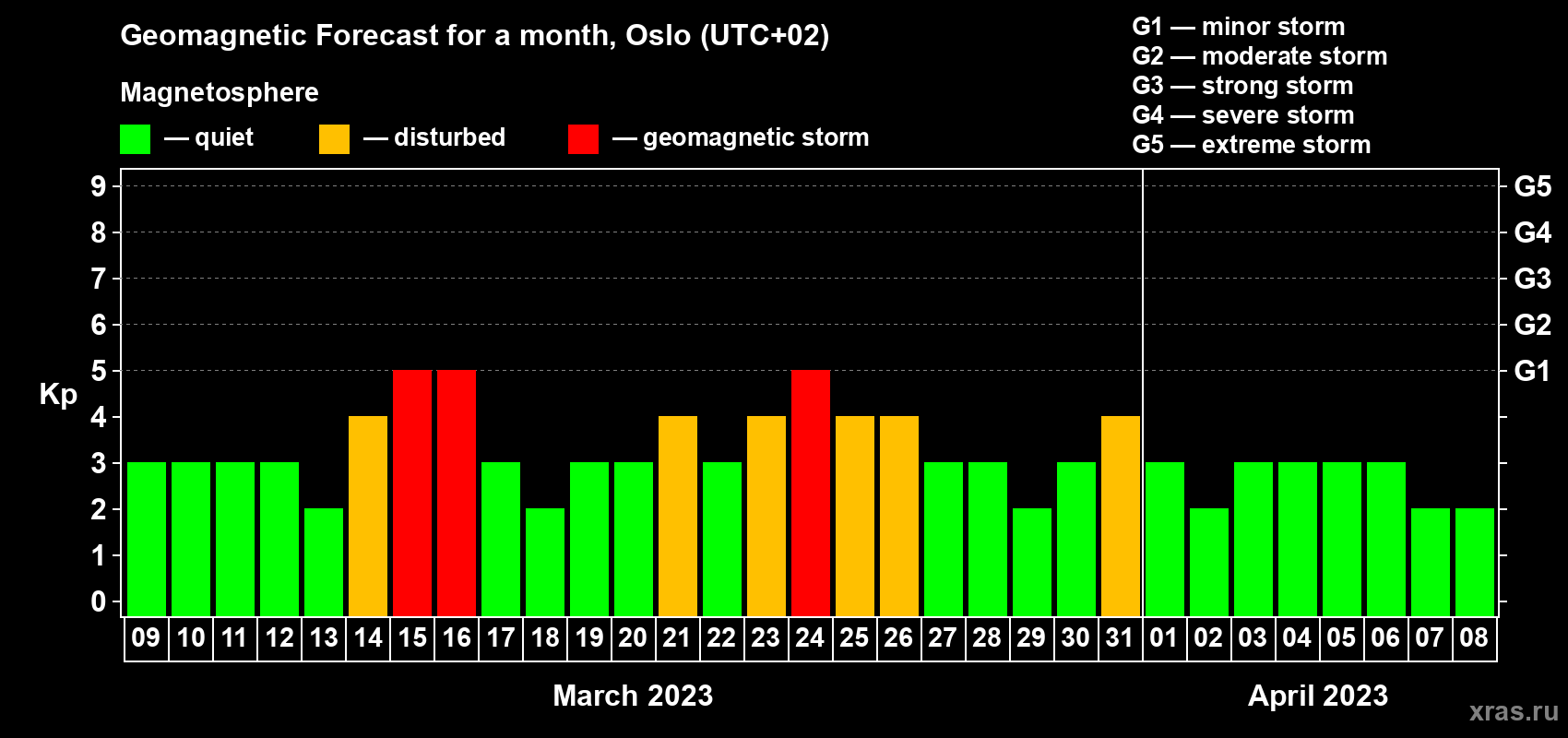 Geomagnetic Forecast for a month, Oslo (UTC+02)

Magnetosphere

— quiet — disturbed — geomagnetic storm

G1 — minor storm
G2 — moderate storm
G3 — strong storm
G4 — severe storm
G5 — extreme storm

Kp

9
8
7
6
5
4
3
2
1
0

G5
G4
G3
G2
G1

09 10 11 12 13 14 15 16 17 18 19 20 21 22 23 24 25 26 27 28 29 30 31 01 02 03 04 05 06 07 08

March 2023

April 2023

xras.ru